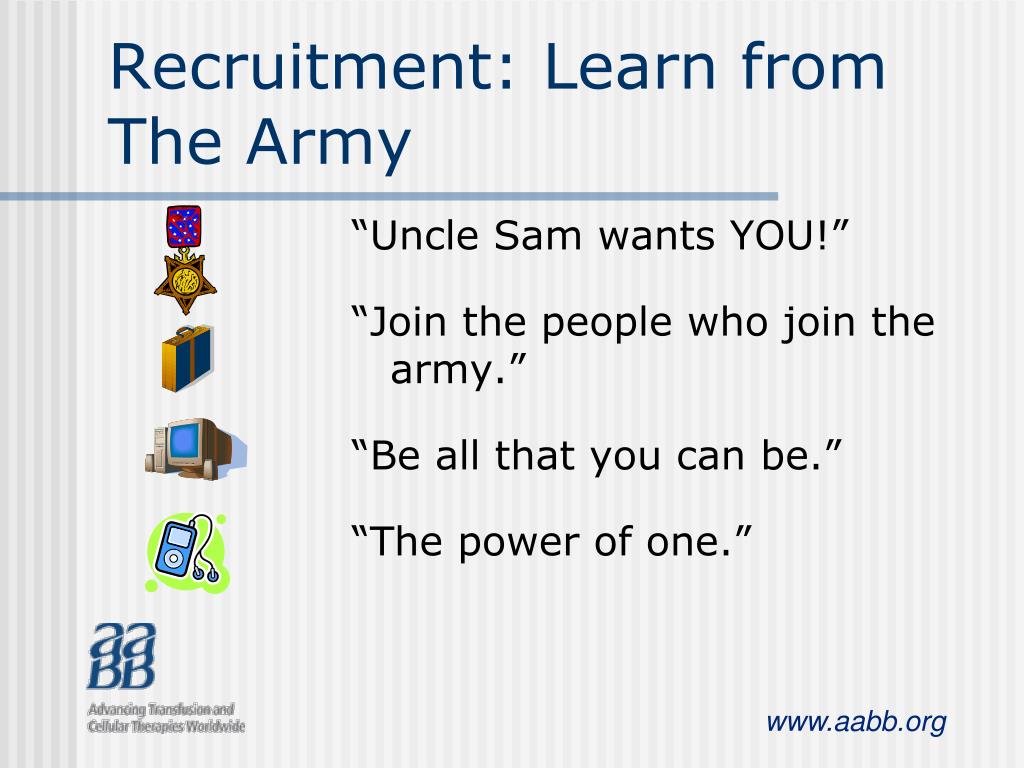 Recruitment: Learn from The Army

“Uncle Sam wants YOU!”

“Join the people who join the army.”

“Be all that you can be.”

“The power of one.”

aaBB

Advancing Transfusion and Cellular Therapies Worldwide

www.aabb.org